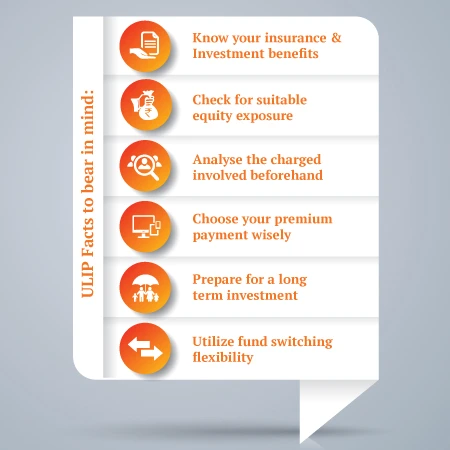 ULIP Facts to bear in mind:

Know your insurance & Investment benefits

Check for suitable equity exposure

Analyse the charged involved beforehand

Choose your premium payment wisely

Prepare for a long term investment

Utilize fund switching flexibility